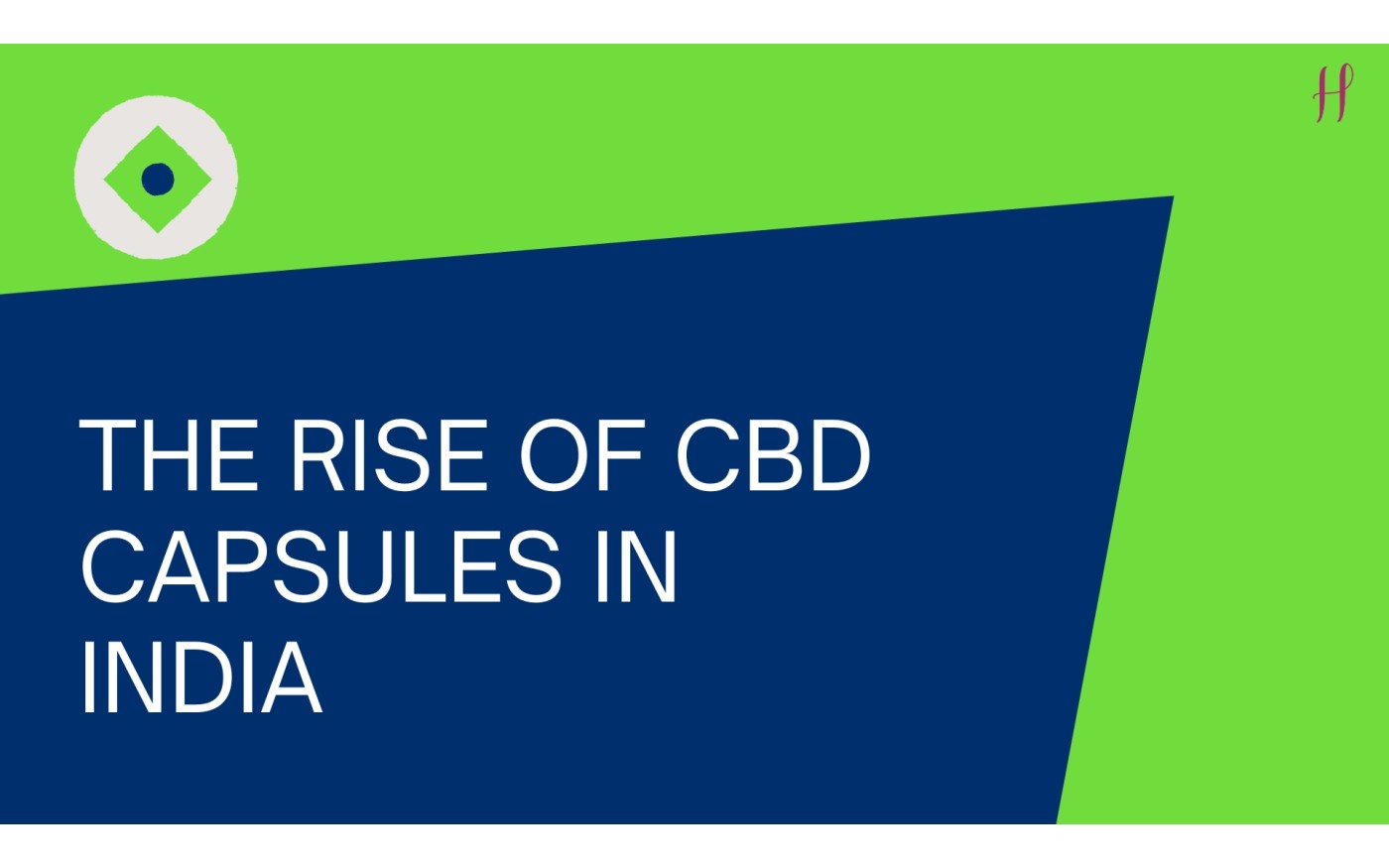 H

THE RISE OF CBD CAPSULES IN INDIA